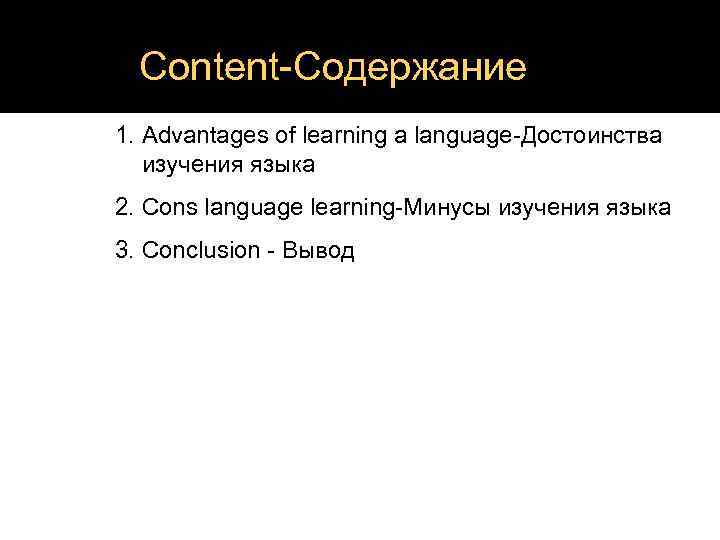 Content-Содержание

1. Advantages of learning a language-Достоинства изучения языка

2. Cons language learning-Минусы изучения языка

3. Conclusion - Вывод